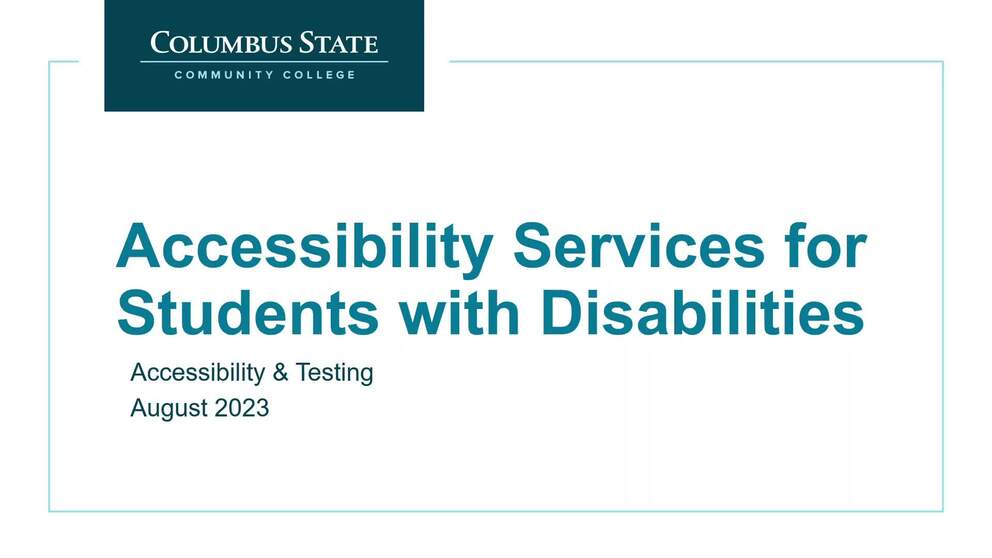 COLUMBUS STATE
COMMUNITY COLLEGE

Accessibility Services for Students with Disabilities

Accessibility & Testing
August 2023